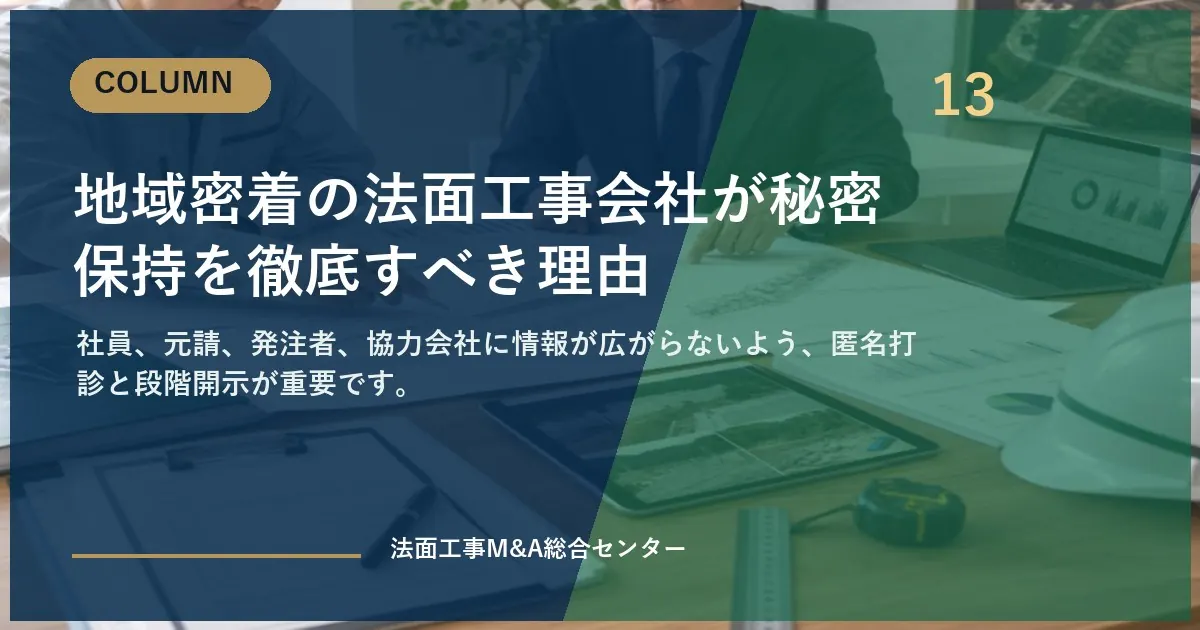 COLUMN

13

地域密着の法面工事会社が秘密保持を徹底すべき理由

社員、元請、発注者、協力会社に情報が広がらないよう、匿名打診と段階開示が重要です。

法面工事M&A総合センター